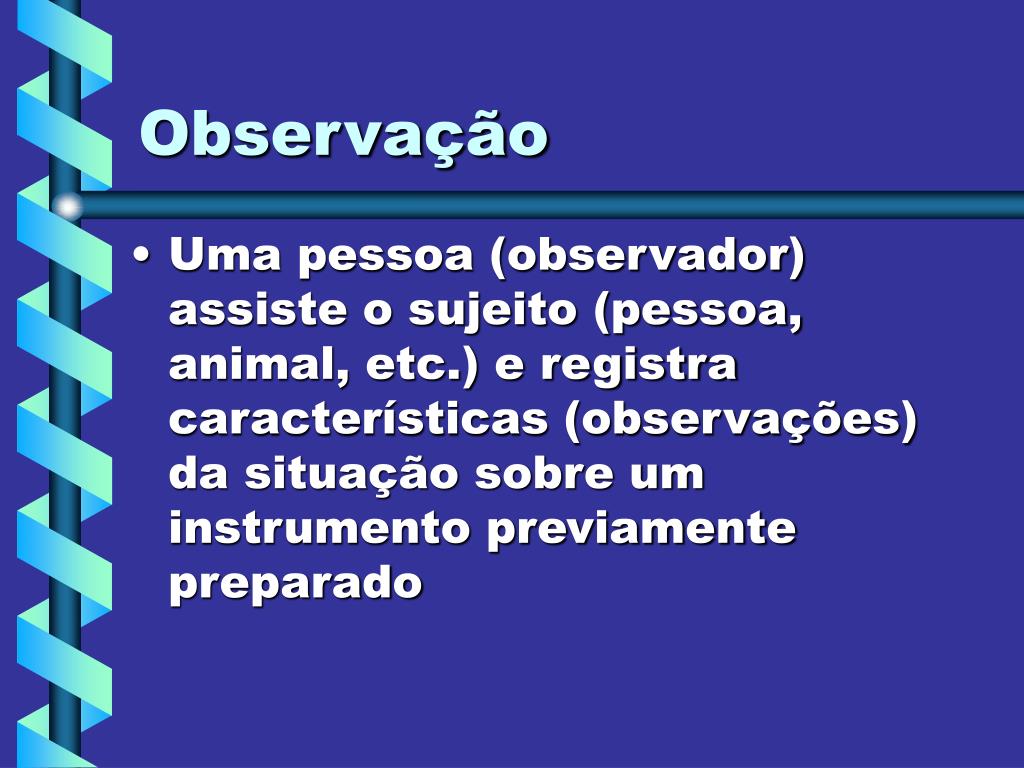 Observação

• Uma pessoa (observador) assiste o sujeito (pessoa, animal, etc.) e registra características (observações) da situação sobre um instrumento previamente preparado